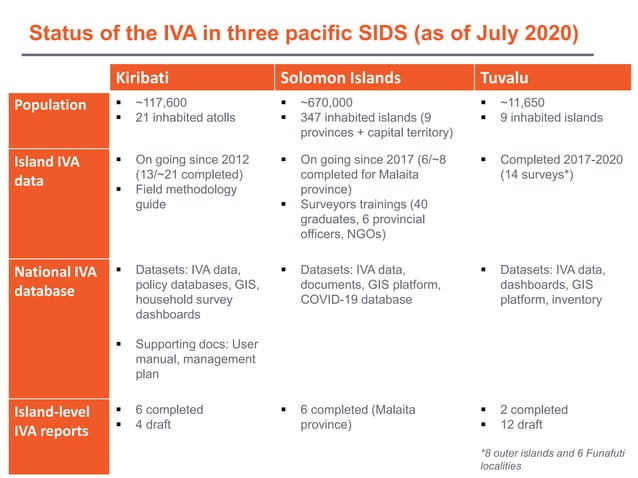 Status of the IVA in three pacific SIDS (as of July 2020)

| | Kiribati | Solomon Islands | Tuvalu |
|---|---|---|---|
| Population | ▪ ~117,600 ▪ 21 inhabited atolls | ▪ ~670,000 ▪ 347 inhabited islands (9 provinces + capital territory) | ▪ ~11,650 ▪ 9 inhabited islands |
| Island IVA data | ▪ On going since 2012 (13/~21 completed) ▪ Field methodology guide | ▪ On going since 2017 (6/~8 completed for Malaita province) ▪ Surveyors trainings (40 graduates, 6 provincial officers, NGOs) | ▪ Completed 2017-2020 (14 surveys*) |
| National IVA database | ▪ Datasets: IVA data, policy databases, GIS, household survey dashboards ▪ Supporting docs: User manual, management plan | ▪ Datasets: IVA data, documents, GIS platform, COVID-19 database | ▪ Datasets: IVA data, dashboards, GIS platform, inventory |
| Island-level IVA reports | ▪ 6 completed ▪ 4 draft | ▪ 6 completed (Malaita province) | ▪ 2 completed ▪ 12 draft |

*8 outer islands and 6 Funafuti localities